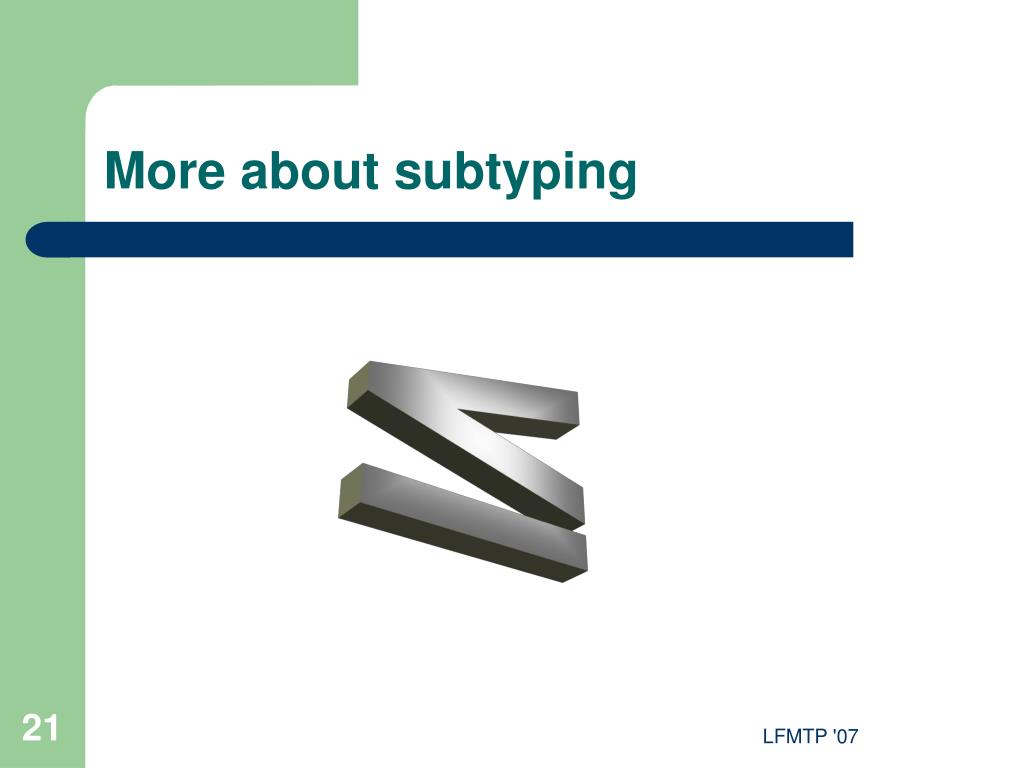 More about subtyping

$\leq$

21

LFMTP '07